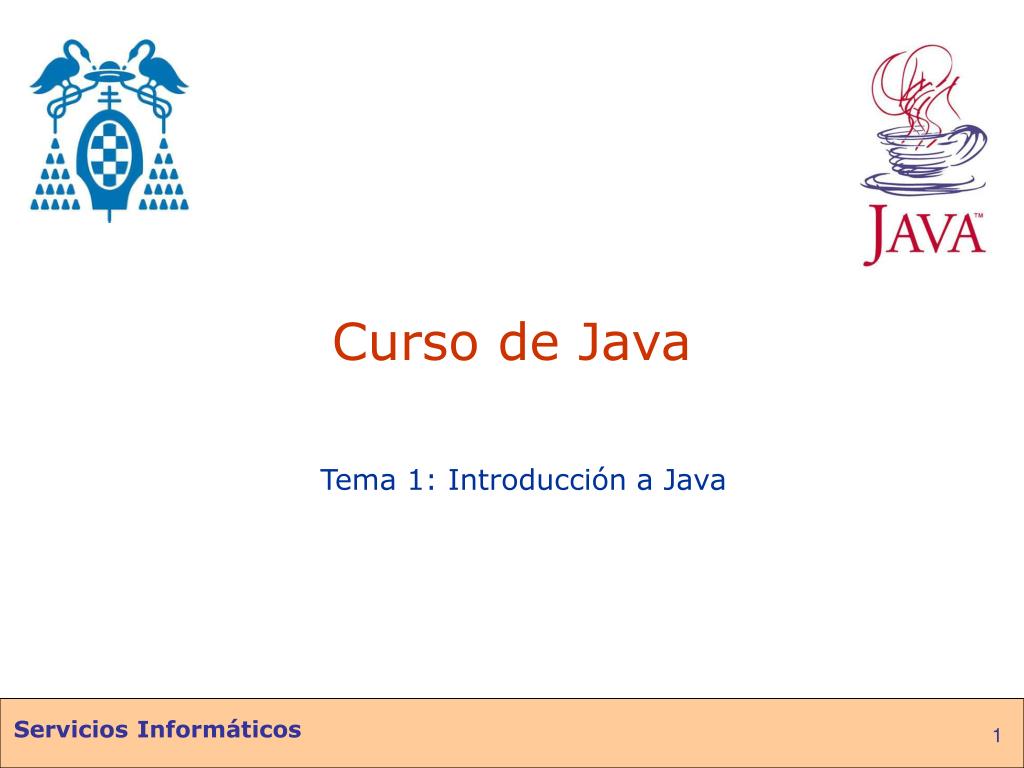 JAVA™

Curso de Java

Tema 1: Introducción a Java

Servicios Informáticos

1